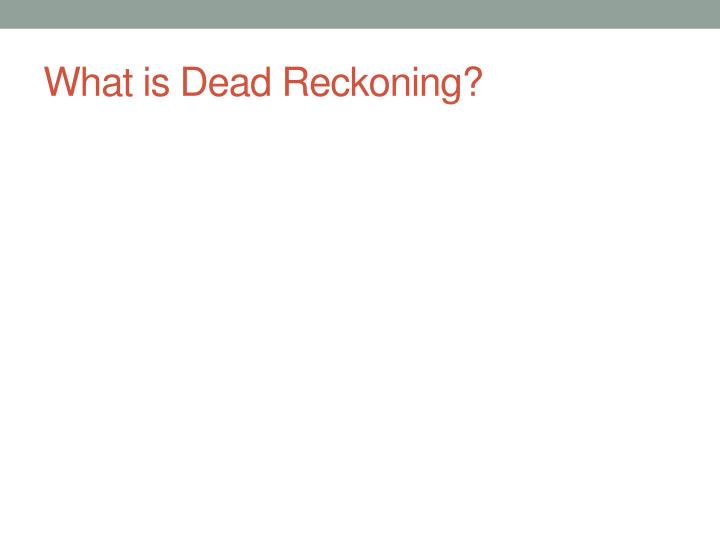 What is Dead Reckoning?